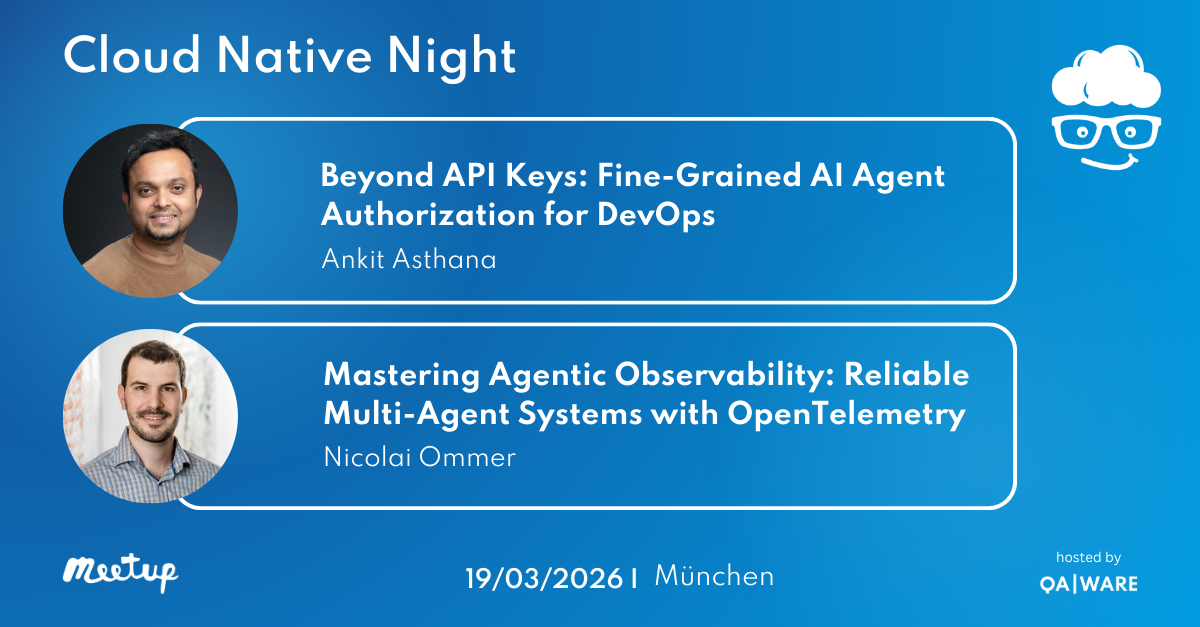 Cloud Native Night

Beyond API Keys: Fine-Grained AI Agent Authorization for DevOps
Ankit Asthana

Mastering Agentic Observability: Reliable Multi-Agent Systems with OpenTelemetry
Nicolai Ommer

Meetup

19/03/2026 | München

hosted by
QA|WARE